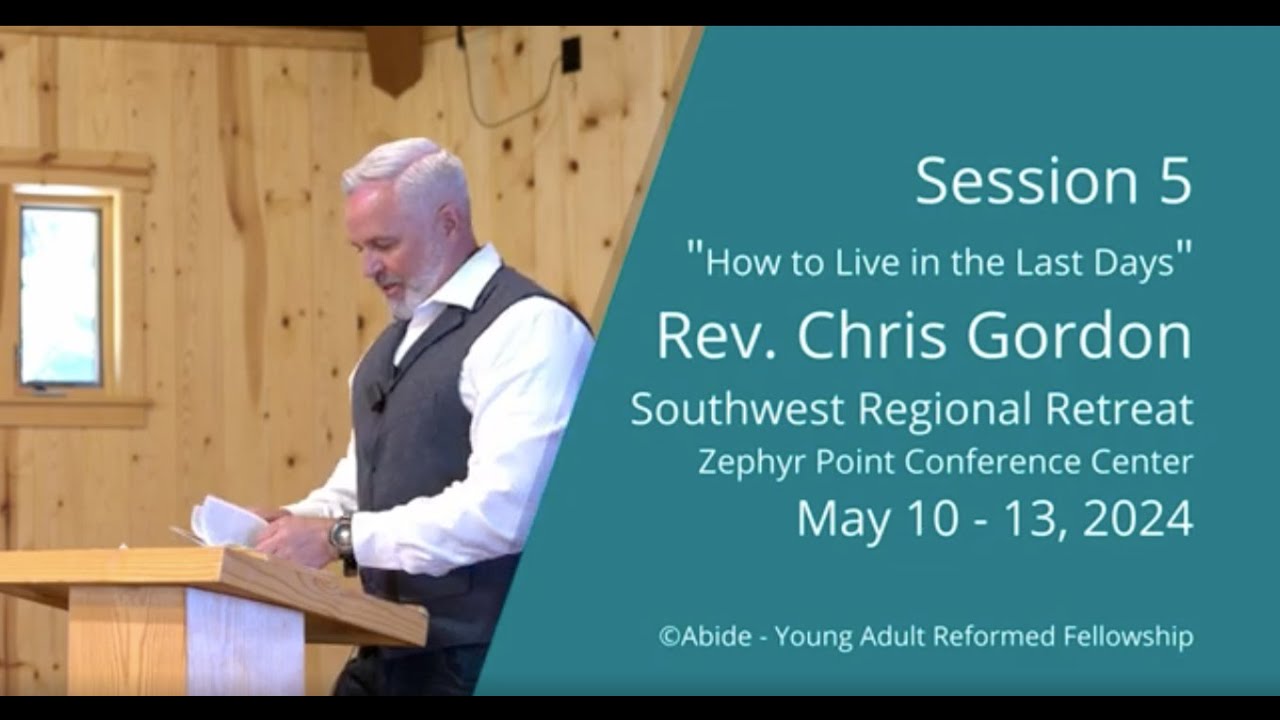 Session 5

"How to Live in the Last Days"

Rev. Chris Gordon

Southwest Regional Retreat

Zephyr Point Conference Center

May 10 - 13, 2024

©Abide - Young Adult Reformed Fellowship